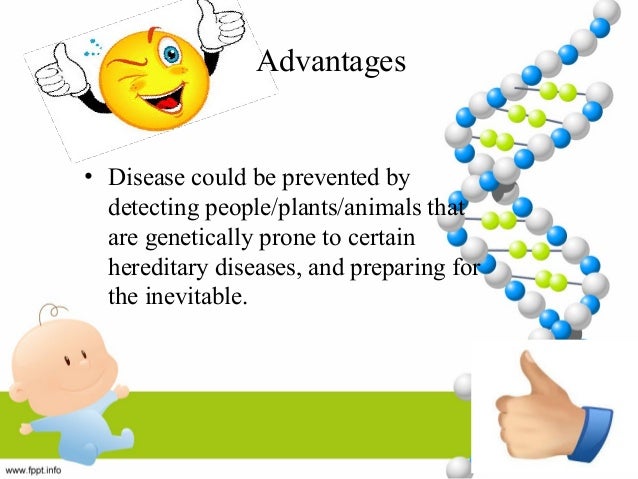 Advantages

• Disease could be prevented by detecting people/plants/animals that are genetically prone to certain hereditary diseases, and preparing for the inevitable.

www.fppt.info